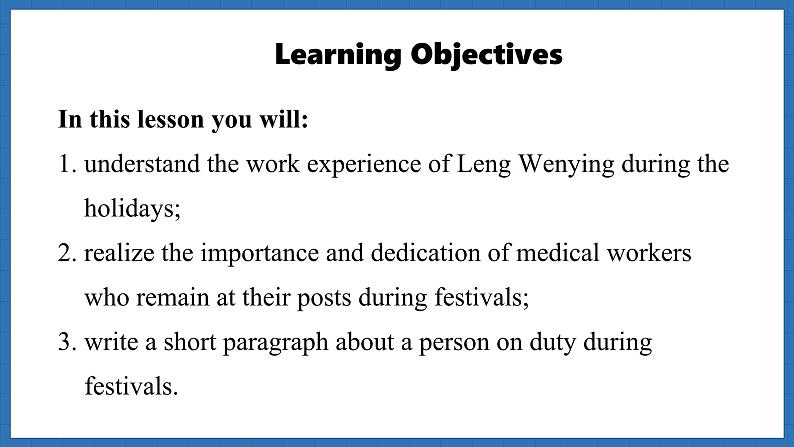 Learning Objectives

In this lesson you will:

1. understand the work experience of Leng Wenying during the holidays;

2. realize the importance and dedication of medical workers who remain at their posts during festivals;

3. write a short paragraph about a person on duty during festivals.